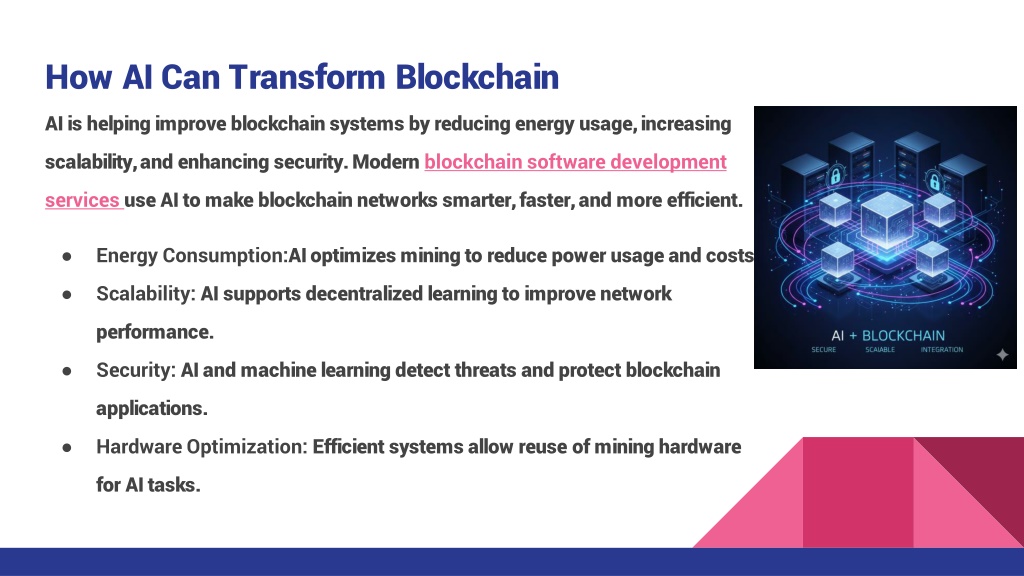 How AI Can Transform Blockchain

AI is helping improve blockchain systems by reducing energy usage, increasing scalability, and enhancing security. Modern blockchain software development services use AI to make blockchain networks smarter, faster, and more efficient.

● Energy Consumption:AI optimizes mining to reduce power usage and costs
● Scalability: AI supports decentralized learning to improve network performance.
● Security: AI and machine learning detect threats and protect blockchain applications.
● Hardware Optimization: Efficient systems allow reuse of mining hardware for AI tasks.

AI + BLOCKCHAIN
SECURE SCALABLE INTEGRATION